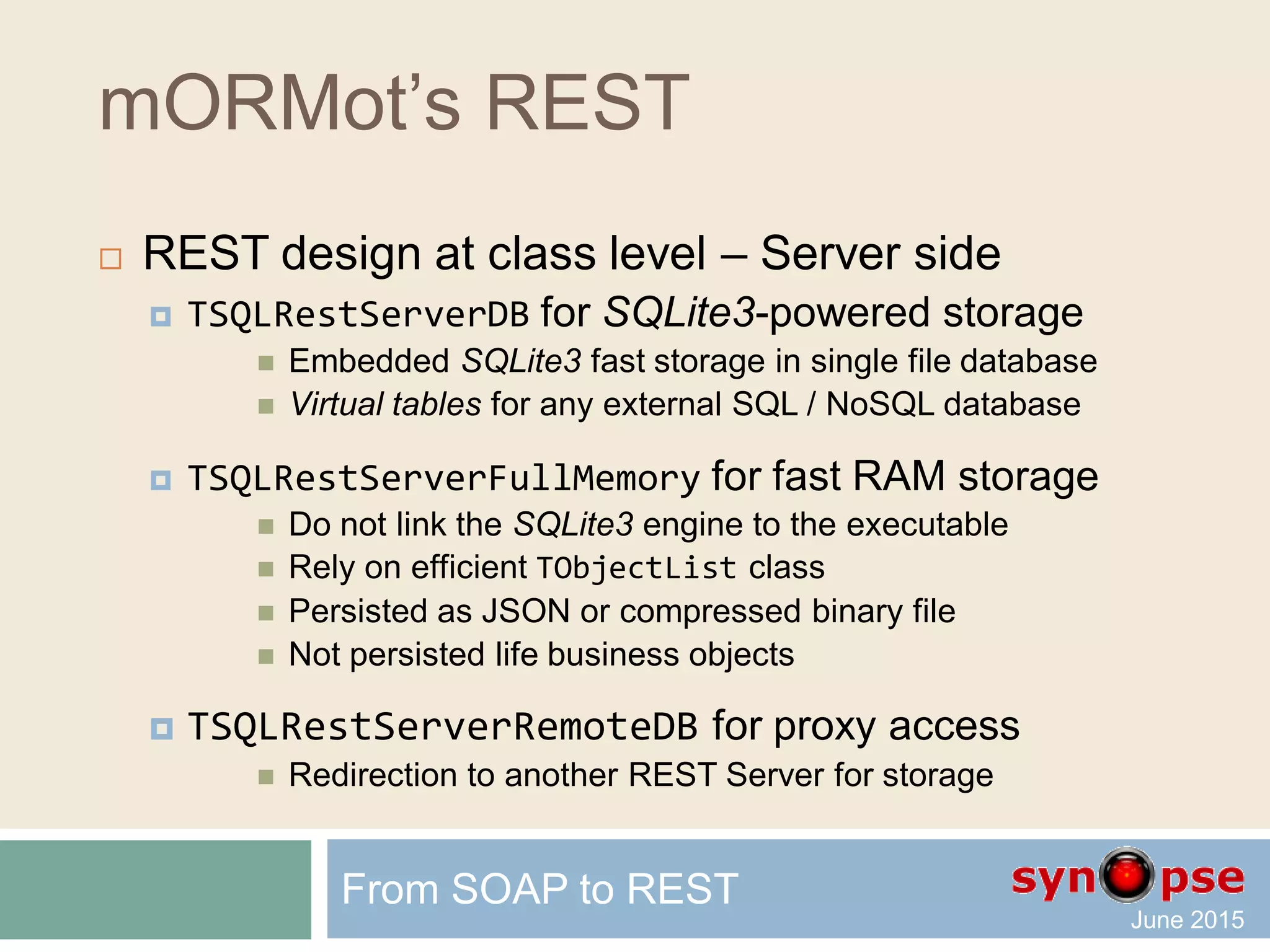 mORMot's REST

REST design at class level – Server side

TSQLRestServerDB for SQLite3-powered storage

Embedded SQLite3 fast storage in single file database

Virtual tables for any external SQL / NoSQL database

TSQLRestServerFullMemory for fast RAM storage

Do not link the SQLite3 engine to the executable

Rely on efficient TObjectList class

Persisted as JSON or compressed binary file

Not persisted life business objects

TSQLRestServerRemoteDB for proxy access

Redirection to another REST Server for storage

From SOAP to REST

synopse

June 2015